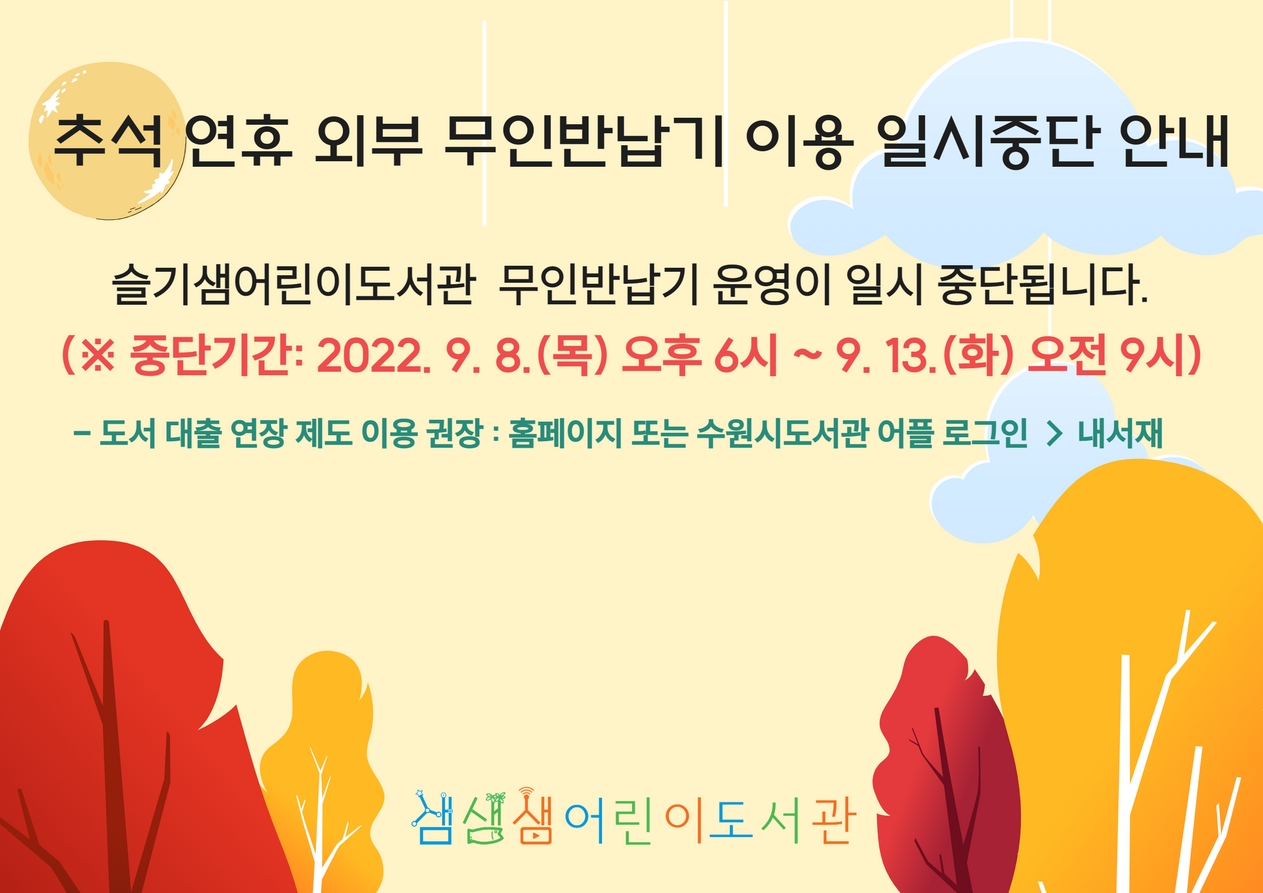 추석 연휴 외부 무인반납기 이용 일시중단 안내

슬기샘어린이도서관 무인반납기 운영이 일시 중단됩니다.
(※ 중단기간: 2022. 9. 8.(목) 오후 6시 ~ 9. 13.(화) 오전 9시)

- 도서 대출 연장 제도 이용 권장 : 홈페이지 또는 수원시도서관 어플 로그인 > 내서재

샘샘샘어린이도서관